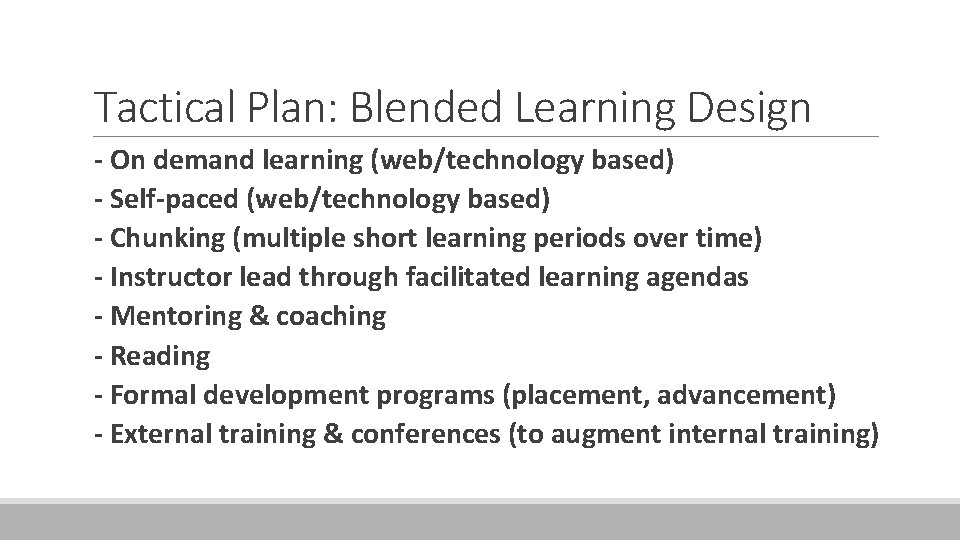 Tactical Plan: Blended Learning Design

- On demand learning (web/technology based)
- Self-paced (web/technology based)
- Chunking (multiple short learning periods over time)
- Instructor lead through facilitated learning agendas
- Mentoring & coaching
- Reading
- Formal development programs (placement, advancement)
- External training & conferences (to augment internal training)